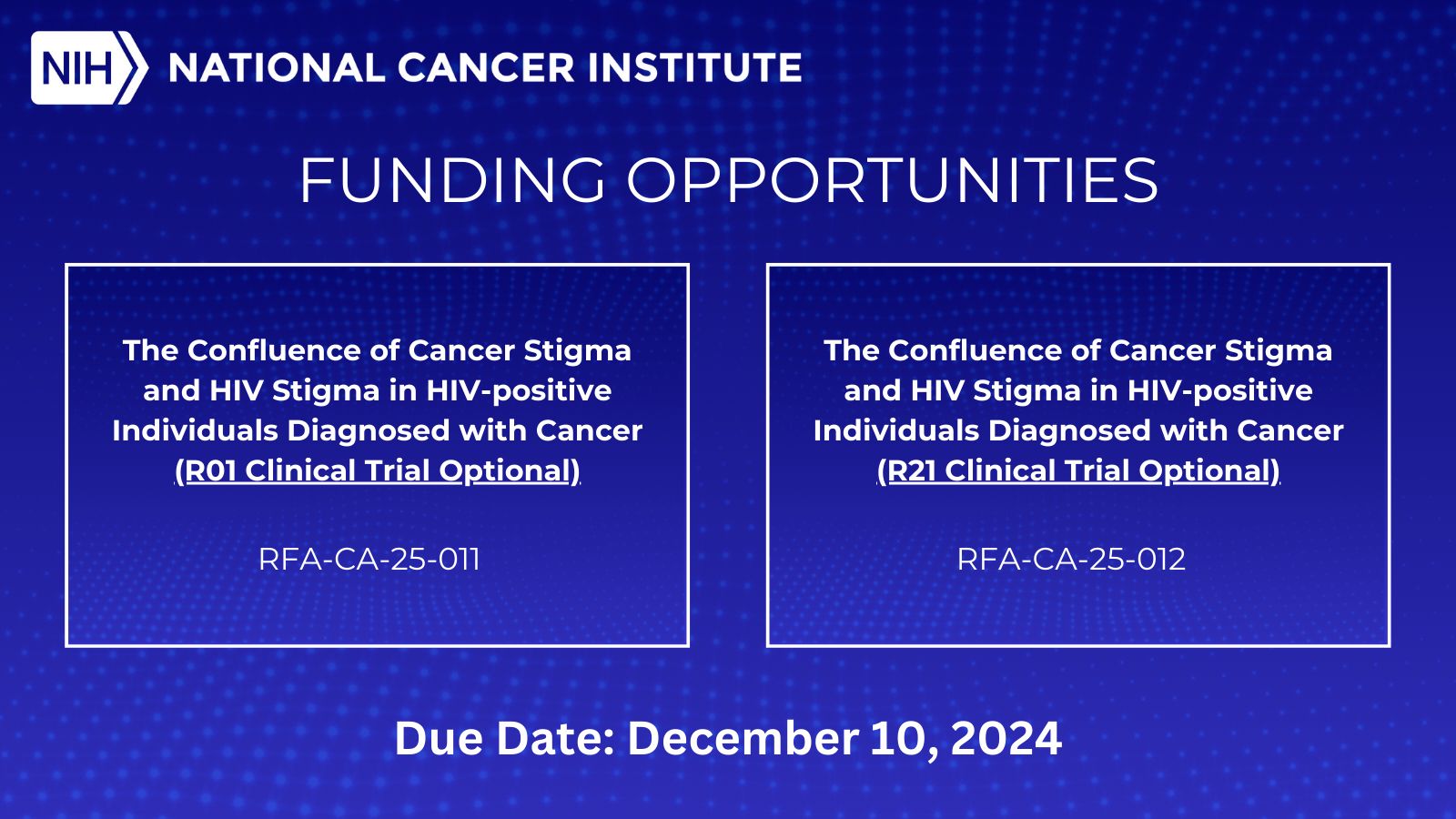 NIH NATIONAL CANCER INSTITUTE

FUNDING OPPORTUNITIES

The Confluence of Cancer Stigma and HIV Stigma in HIV-positive Individuals Diagnosed with Cancer (R01 Clinical Trial Optional)

RFA-CA-25-011

The Confluence of Cancer Stigma and HIV Stigma in HIV-positive Individuals Diagnosed with Cancer (R21 Clinical Trial Optional)

RFA-CA-25-012

Due Date: December 10, 2024